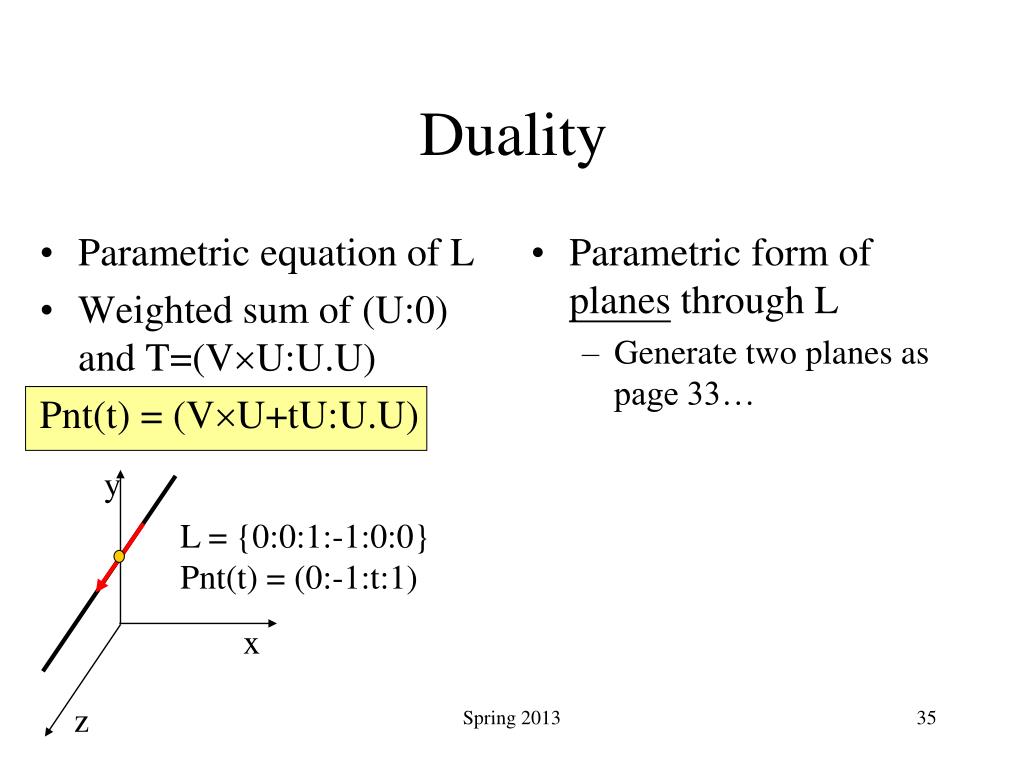 Duality

• Parametric equation of L
• Weighted sum of (U:0) and T=(V×U:U.U)

Pnt(t) = (V×U+tU:U.U)

y

L = {0:0:1:-1:0:0}
Pnt(t) = (0:-1:t:1)

x

z

• Parametric form of planes through L
– Generate two planes as page 33…

Spring 2013

35